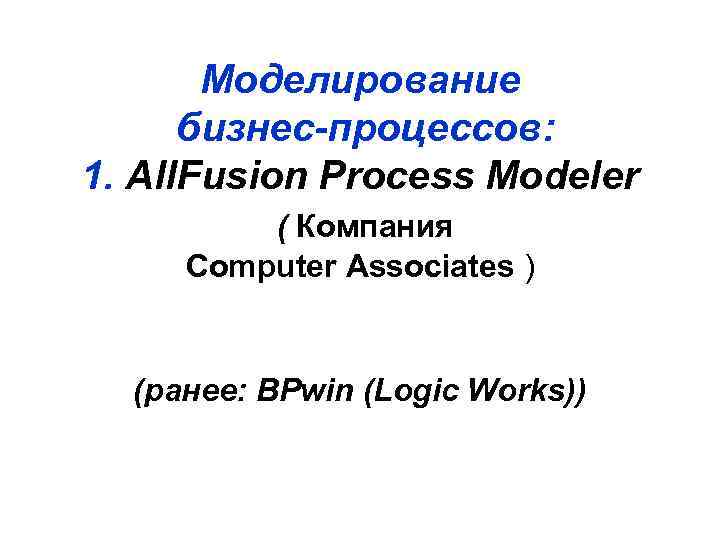 Моделирование бизнес-процессов:
1. AllFusion Process Modeler

( Компания
Computer Associates )

(ранее: BPwin (Logic Works))